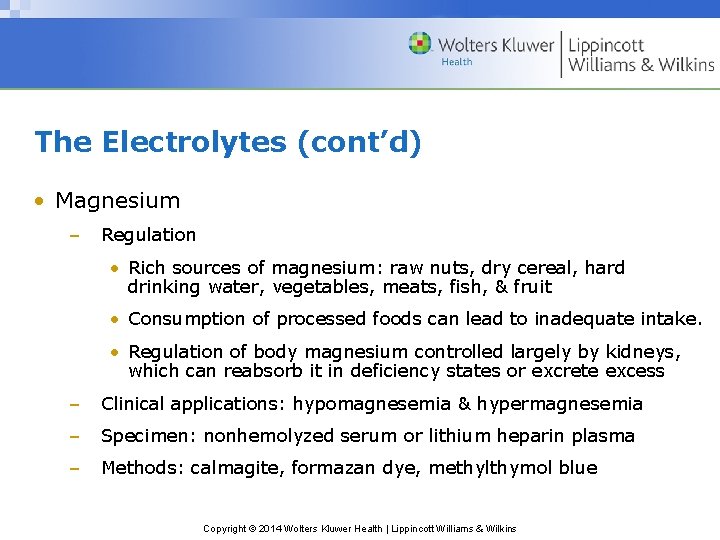 Wolters Kluwer Health | Lippincott Williams & Wilkins

The Electrolytes (cont'd)

• Magnesium
– Regulation
• Rich sources of magnesium: raw nuts, dry cereal, hard drinking water, vegetables, meats, fish, & fruit
• Consumption of processed foods can lead to inadequate intake.
• Regulation of body magnesium controlled largely by kidneys, which can reabsorb it in deficiency states or excrete excess
– Clinical applications: hypomagnesemia & hypermagnesemia
– Specimen: nonhemolyzed serum or lithium heparin plasma
– Methods: calmagite, formazan dye, methylthymol blue

Copyright © 2014 Wolters Kluwer Health | Lippincott Williams & Wilkins